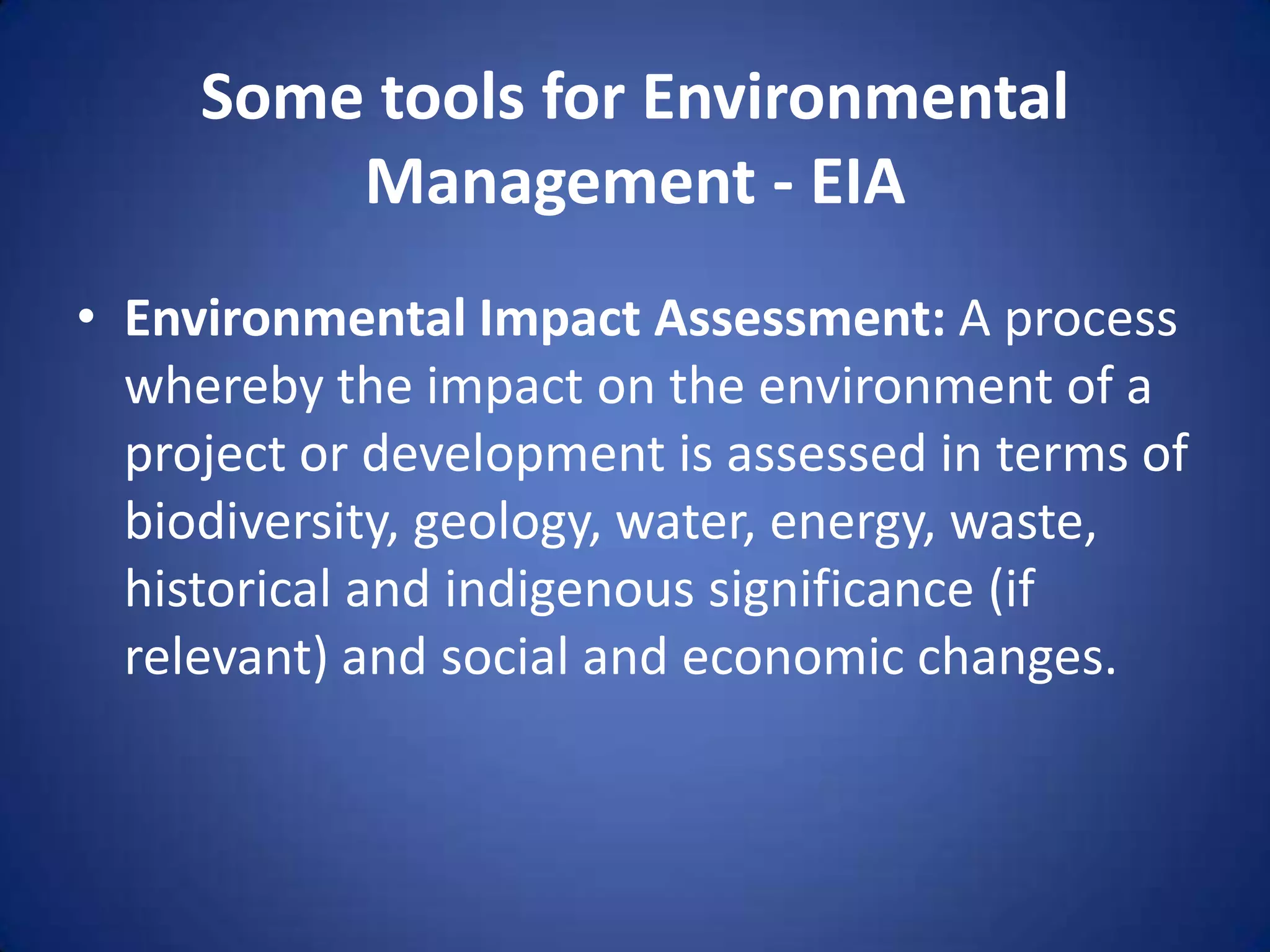 Some tools for Environmental Management - EIA

• Environmental Impact Assessment: A process whereby the impact on the environment of a project or development is assessed in terms of biodiversity, geology, water, energy, waste, historical and indigenous significance (if relevant) and social and economic changes.